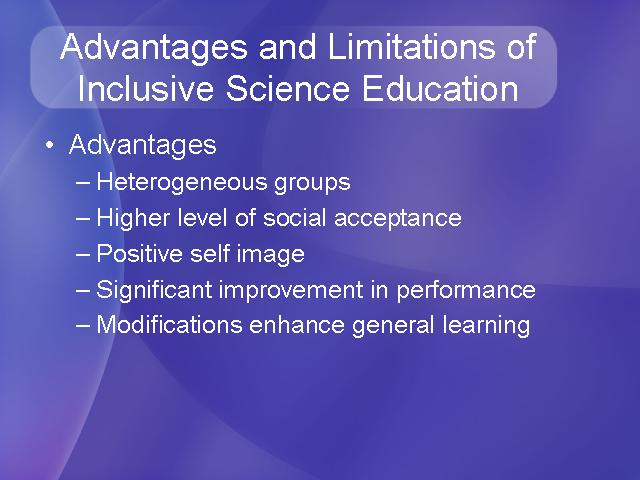 Advantages and Limitations of Inclusive Science Education

• Advantages
– Heterogeneous groups
– Higher level of social acceptance
– Positive self image
– Significant improvement in performance
– Modifications enhance general learning